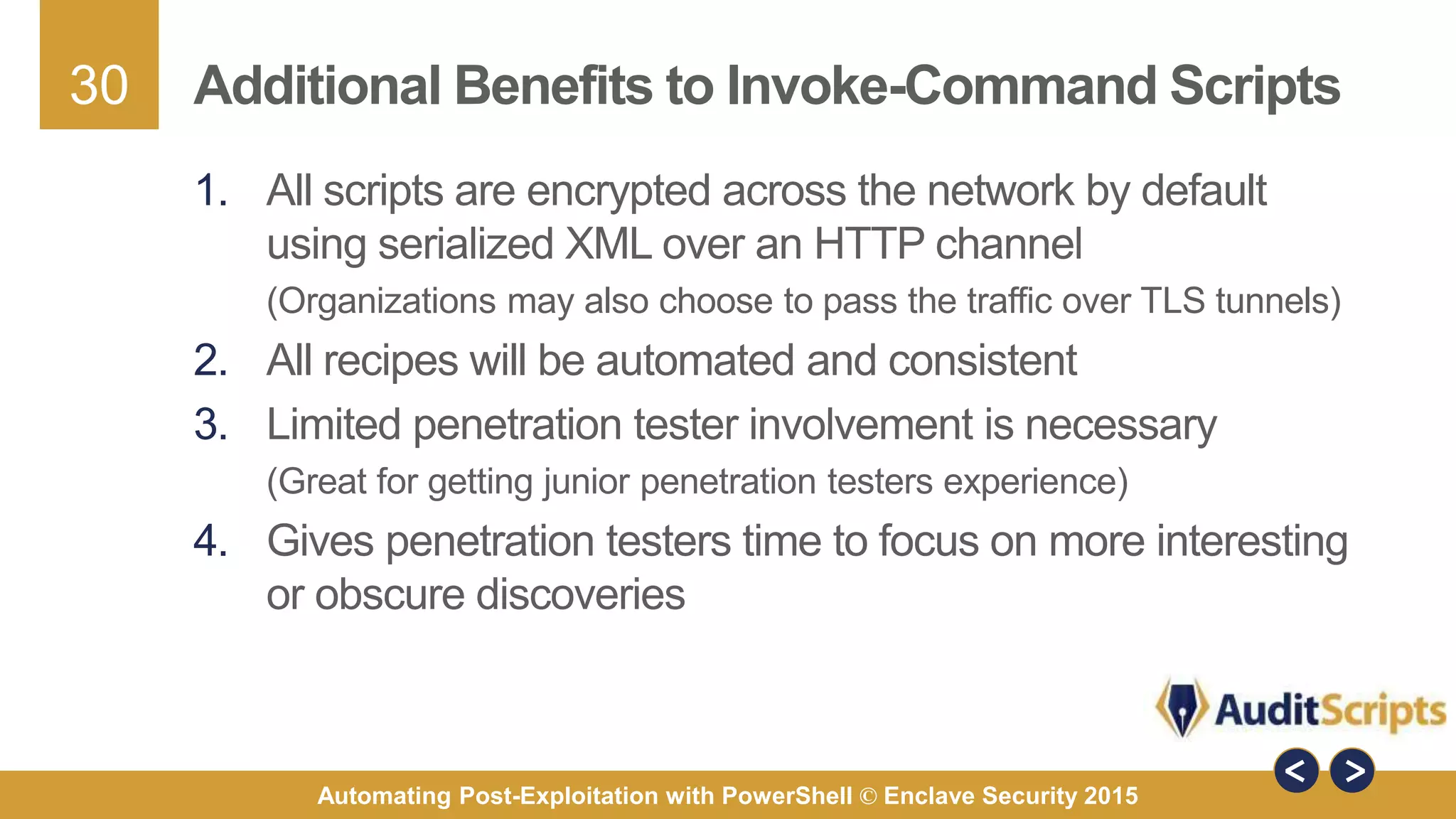 30

Additional Benefits to Invoke-Command Scripts

1. All scripts are encrypted across the network by default using serialized XML over an HTTP channel
(Organizations may also choose to pass the traffic over TLS tunnels)
2. All recipes will be automated and consistent
3. Limited penetration tester involvement is necessary
(Great for getting junior penetration testers experience)
4. Gives penetration testers time to focus on more interesting or obscure discoveries

AuditScripts

< >

Automating Post-Exploitation with PowerShell © Enclave Security 2015